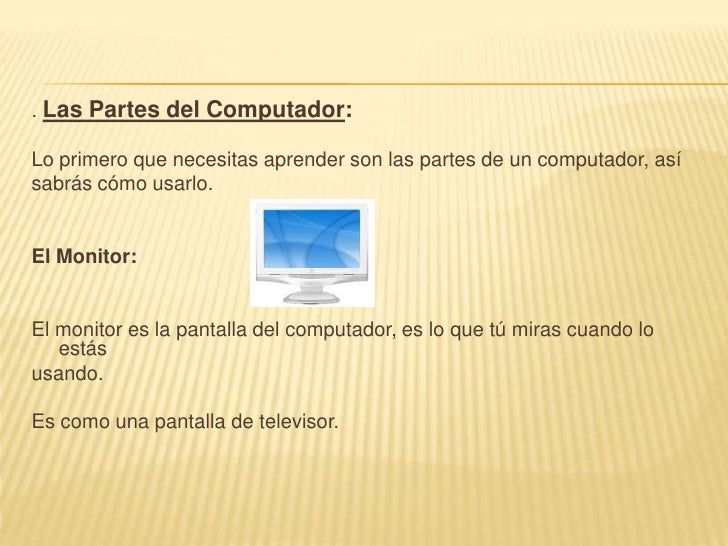 . Las Partes del Computador:

Lo primero que necesitas aprender son las partes de un computador, así sabrás cómo usarlo.

El Monitor:

El monitor es la pantalla del computador, es lo que tú miras cuando lo estás
usando.

Es como una pantalla de televisor.